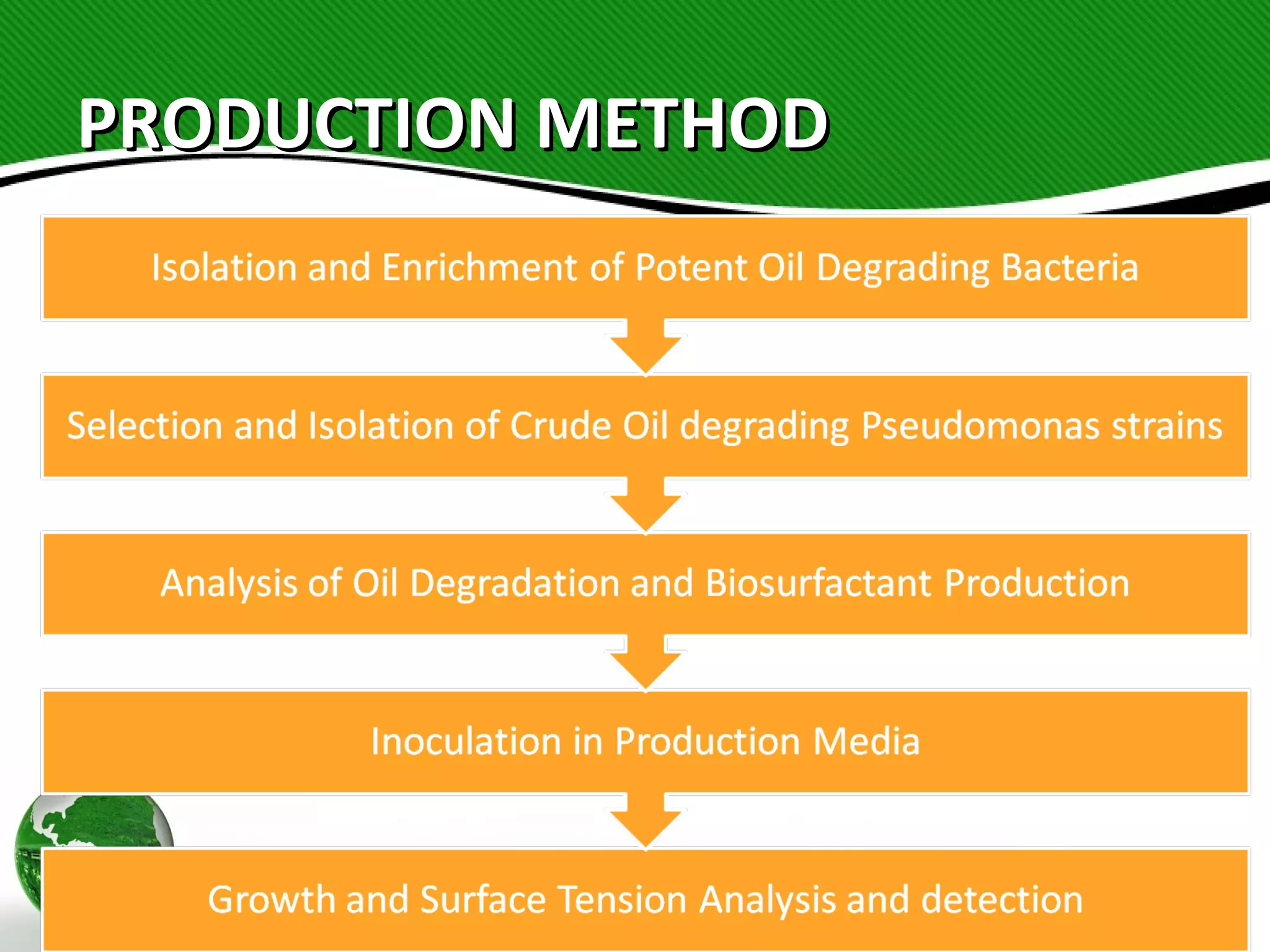 PRODUCTION METHOD

Isolation and Enrichment of Potent Oil Degrading Bacteria

Selection and Isolation of Crude Oil degrading Pseudomonas strains

Analysis of Oil Degradation and Biosurfactant Production

Inoculation in Production Media

Growth and Surface Tension Analysis and detection